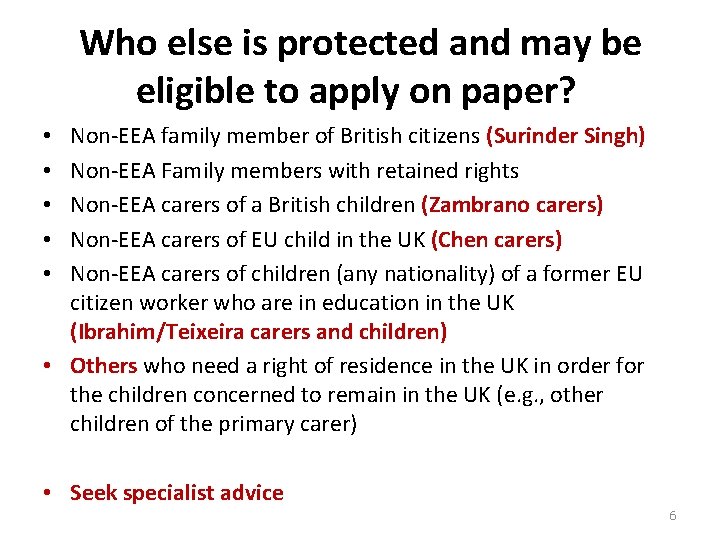 Who else is protected and may be eligible to apply on paper?

• Non-EEA family member of British citizens (Surinder Singh)
• Non-EEA Family members with retained rights
• Non-EEA carers of a British children (Zambrano carers)
• Non-EEA carers of EU child in the UK (Chen carers)
• Non-EEA carers of children (any nationality) of a former EU citizen worker who are in education in the UK (Ibrahim/Teixeira carers and children)
• Others who need a right of residence in the UK in order for the children concerned to remain in the UK (e.g., other children of the primary carer)

• Seek specialist advice

6